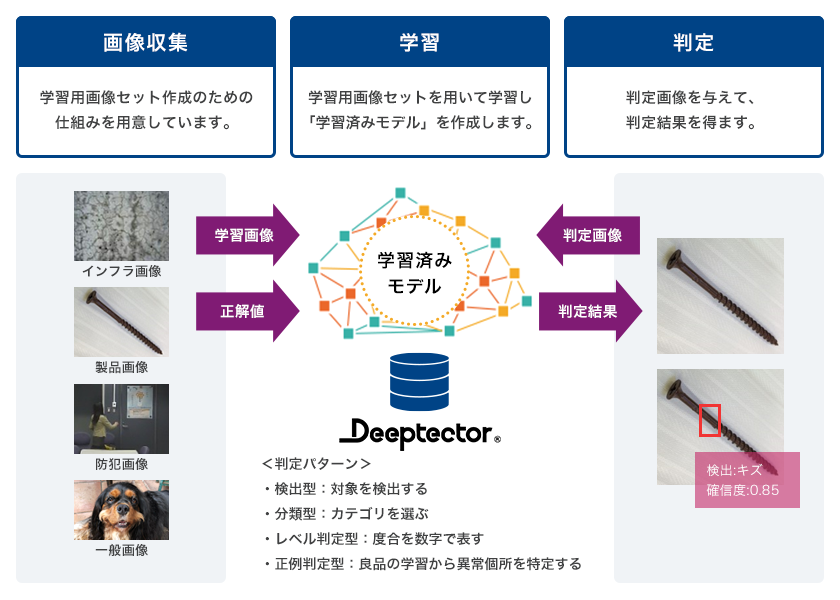 画像収集

学習用画像セット作成のための仕組みを用意しています。

学習

学習用画像セットを用いて学習し「学習済みモデル」を作成します。

判定

判定画像を与えて、判定結果を得ます。

インフラ画像

製品画像

防犯画像

一般画像

学習画像

正解値

学習済みモデル

判定画像

判定結果

Deeptector®

＜判定パターン＞
・検出型：対象を検出する
・分類型：カテゴリを選ぶ
・レベル判定型：度合を数字で表す
・正例判定型：良品の学習から異常個所を特定する

検出:キズ
確信度:0.85